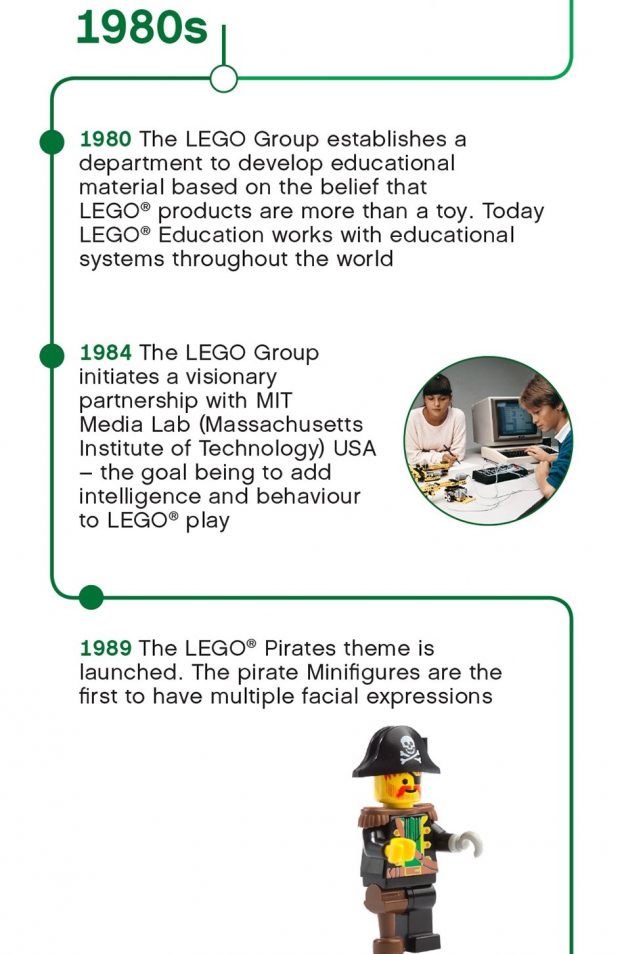 1980s

1980 The LEGO Group establishes a department to develop educational material based on the belief that LEGO® products are more than a toy. Today LEGO® Education works with educational systems throughout the world

1984 The LEGO Group initiates a visionary partnership with MIT Media Lab (Massachusetts Institute of Technology) USA – the goal being to add intelligence and behaviour to LEGO® play

1989 The LEGO® Pirates theme is launched. The pirate Minifigures are the first to have multiple facial expressions